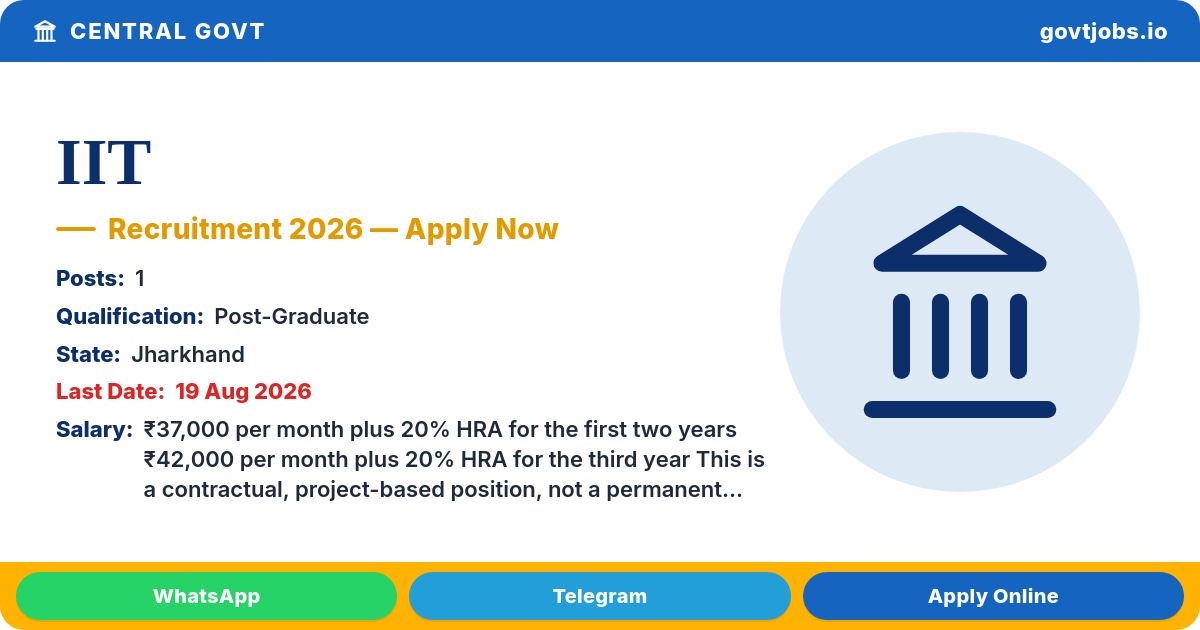 CENTRAL GOVT

govtjobs.io

IIT

— Recruitment 2026 — Apply Now

Posts: 1

Qualification: Post-Graduate

State: Jharkhand

Last Date: 19 Aug 2026

Salary: ₹37,000 per month plus 20% HRA for the first two years ₹42,000 per month plus 20% HRA for the third year This is a contractual, project-based position, not a permanent...

WhatsApp

Telegram

Apply Online